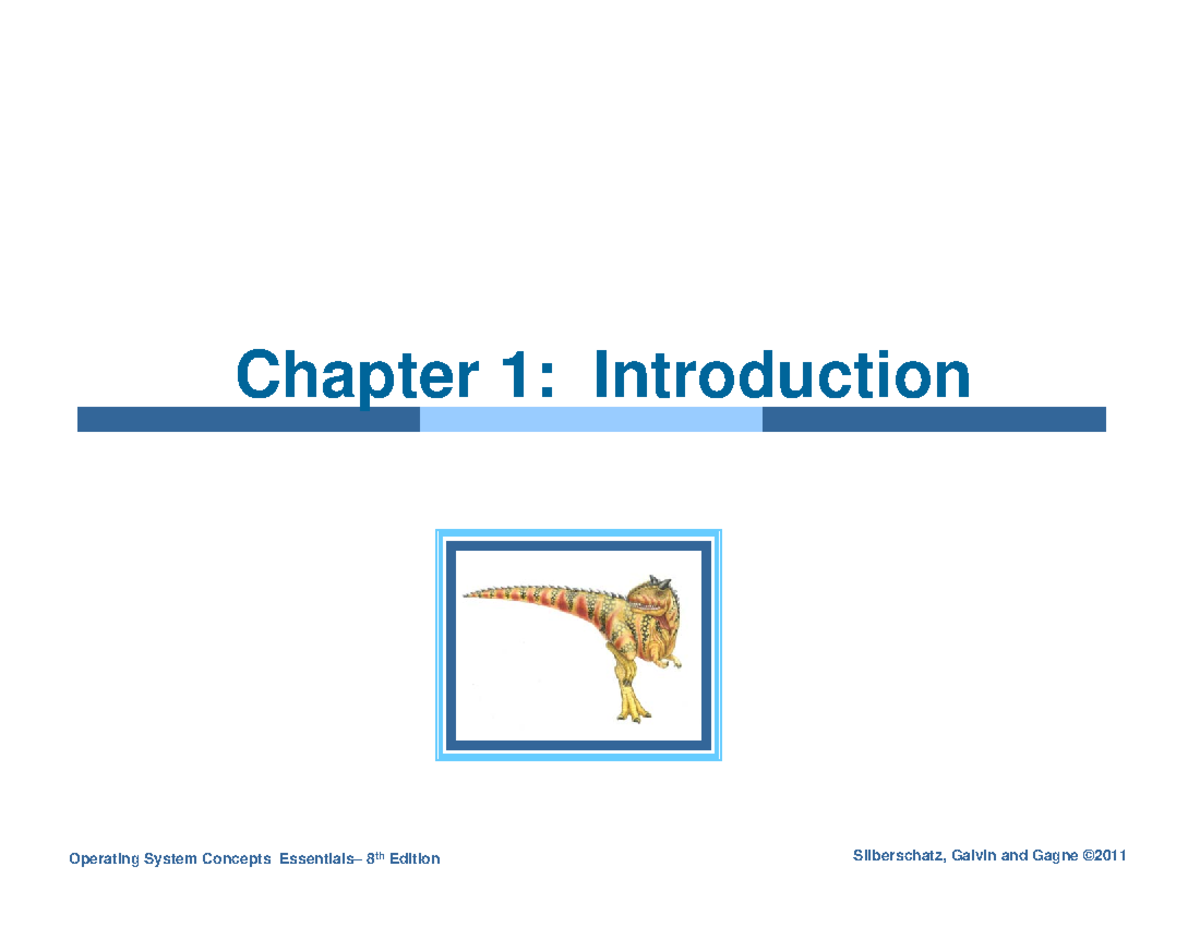 Chapter 1: Introduction

Operating System Concepts Essentials– 8th Edition

Silberschatz, Galvin and Gagne ©2011